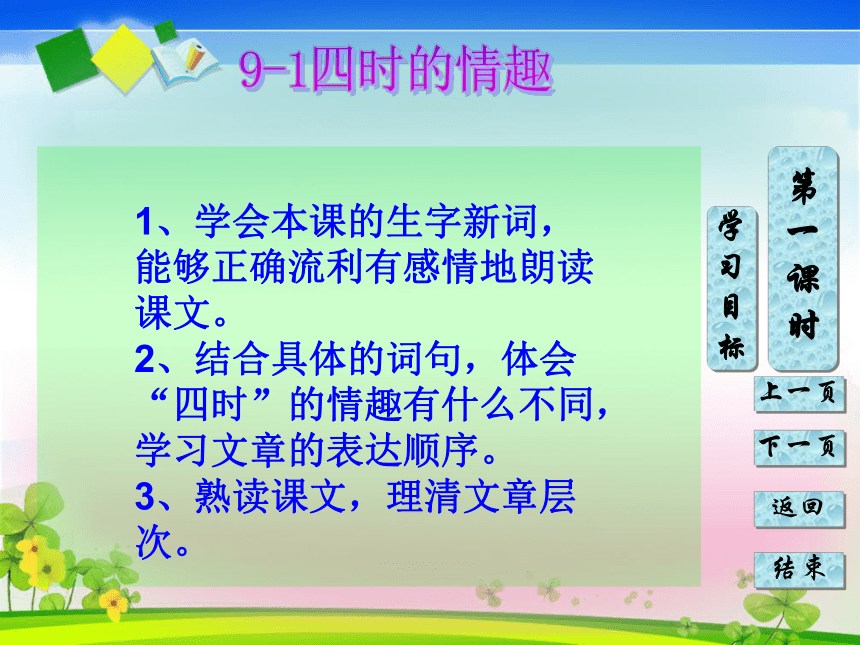 9-1四时的情趣

1、学会本课的生字新词，能够正确流利有感情地朗读课文。
2、结合具体的词句，体会“四时”的情趣有什么不同，学习文章的表达顺序。
3、熟读课文，理清文章层次。

学习目标

第一课时

上一页

下一页

返回

结束